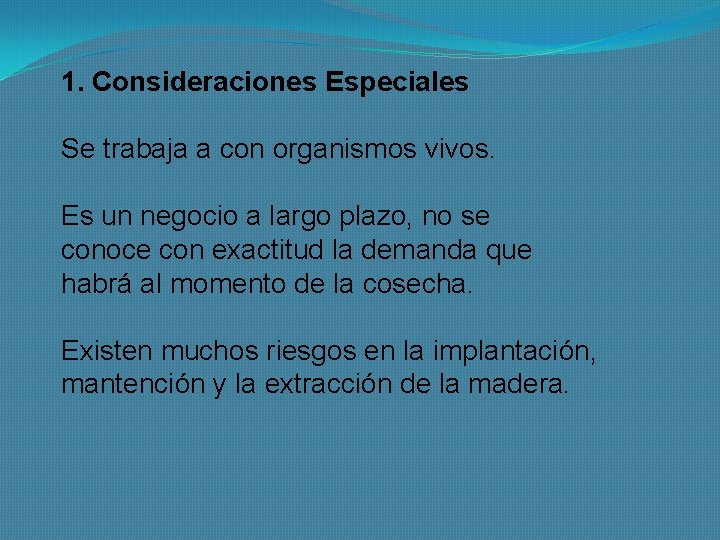 1. Consideraciones Especiales

Se trabaja a con organismos vivos.

Es un negocio a largo plazo, no se conoce con exactitud la demanda que habrá al momento de la cosecha.

Existen muchos riesgos en la implantación, mantención y la extracción de la madera.